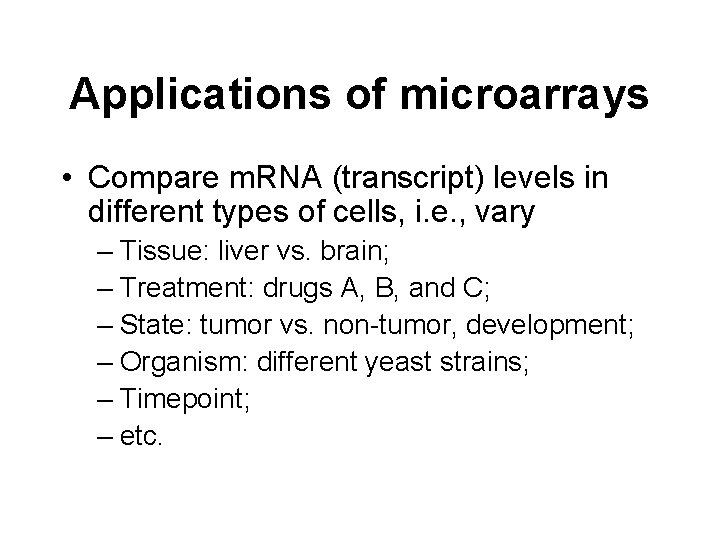 Applications of microarrays

• Compare mRNA (transcript) levels in different types of cells, i.e., vary
– Tissue: liver vs. brain;
– Treatment: drugs A, B, and C;
– State: tumor vs. non-tumor, development;
– Organism: different yeast strains;
– Timepoint;
– etc.